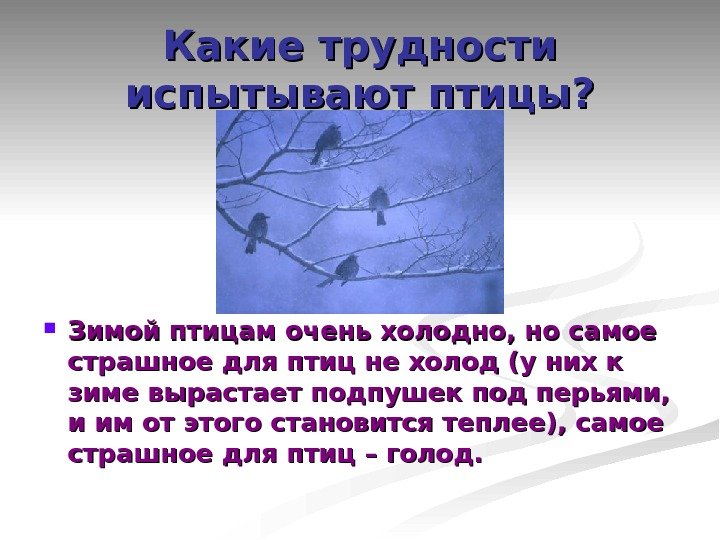 Какие трудности испытывают птицы?

Зимой птицам очень холодно, но самое страшное для птиц не холод (у них к зиме вырастает подпушек под перьями, и им от этого становится теплее), самое страшное для птиц – голод.